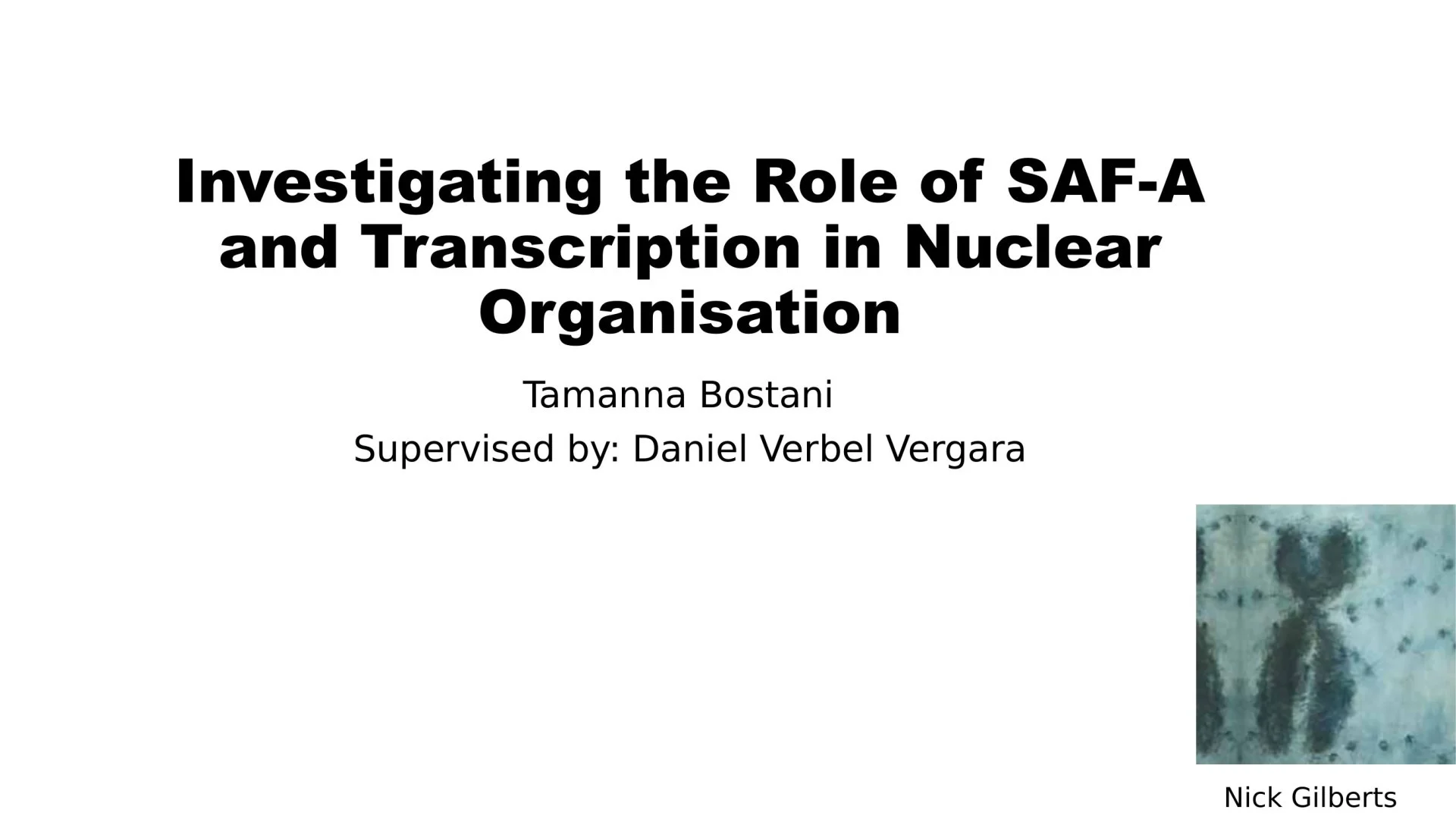 Investigating the Role of SAF-A and Transcription in Nuclear Organisation

Tamanna Bostani

Supervised by: Daniel Verbel Vergara

Nick Gilberts